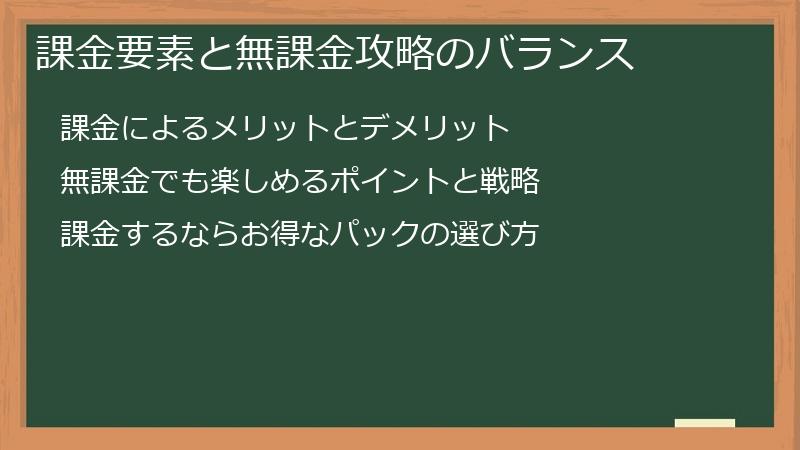 課金要素と無課金攻略のバランス

課金によるメリットとデメリット

無課金でも楽しめるポイントと戦略

課金するならお得なパックの選び方